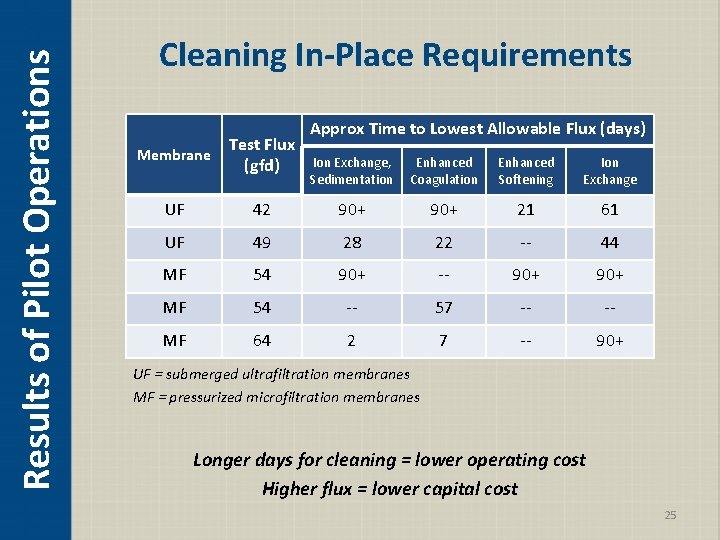 Results of Pilot Operations

Cleaning In-Place Requirements

| Membrane | Test Flux (gfd) | Approx Time to Lowest Allowable Flux (days) | | | |
|---|---|---|---|---|---|
| | | Ion Exchange, Sedimentation | Enhanced Coagulation | Enhanced Softening | Ion Exchange |
| UF | 42 | 90+ | 90+ | 21 | 61 |
| UF | 49 | 28 | 22 | -- | 44 |
| MF | 54 | 90+ | -- | 90+ | 90+ |
| MF | 54 | -- | 57 | -- | -- |
| MF | 64 | 2 | 7 | -- | 90+ |

UF = submerged ultrafiltration membranes
MF = pressurized microfiltration membranes

Longer days for cleaning = lower operating cost
Higher flux = lower capital cost

25